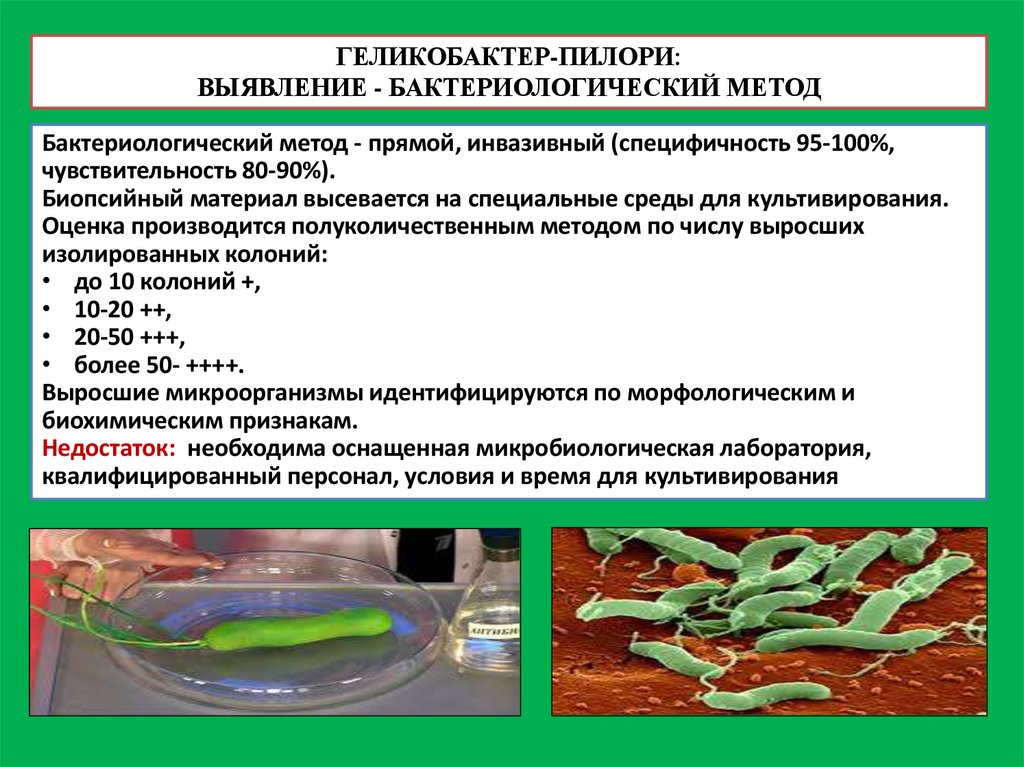 ГЕЛИКОБАКТЕР-ПИЛОРИ:
ВЫЯВЛЕНИЕ - БАКТЕРИОЛОГИЧЕСКИЙ МЕТОД

Бактериологический метод - прямой, инвазивный (специфичность 95-100%, чувствительность 80-90%).
Биопсийный материал высевается на специальные среды для культивирования.
Оценка производится полуколичественным методом по числу выросших изолированных колоний:
• до 10 колоний +,
• 10-20 ++,
• 20-50 +++,
• более 50- ++++.
Выросшие микроорганизмы идентифицируются по морфологическим и биохимическим признакам.
Недостаток: необходима оснащенная микробиологическая лаборатория, квалифицированный персонал, условия и время для культивирования

АНТИБИ